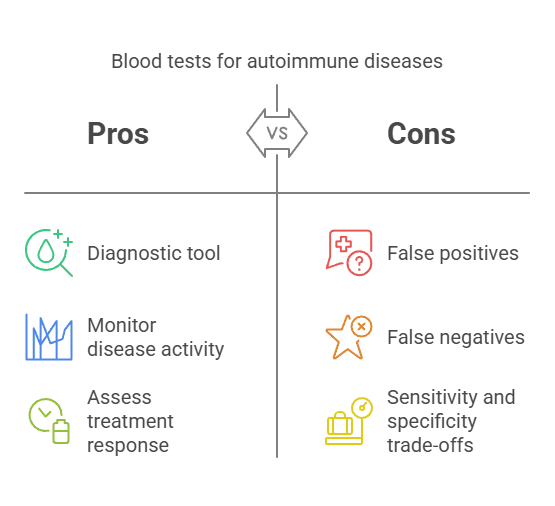 Blood tests for autoimmune diseases

Pros

VS

Cons

Diagnostic tool

Monitor disease activity

Assess treatment response

False positives

False negatives

Sensitivity and specificity trade-offs